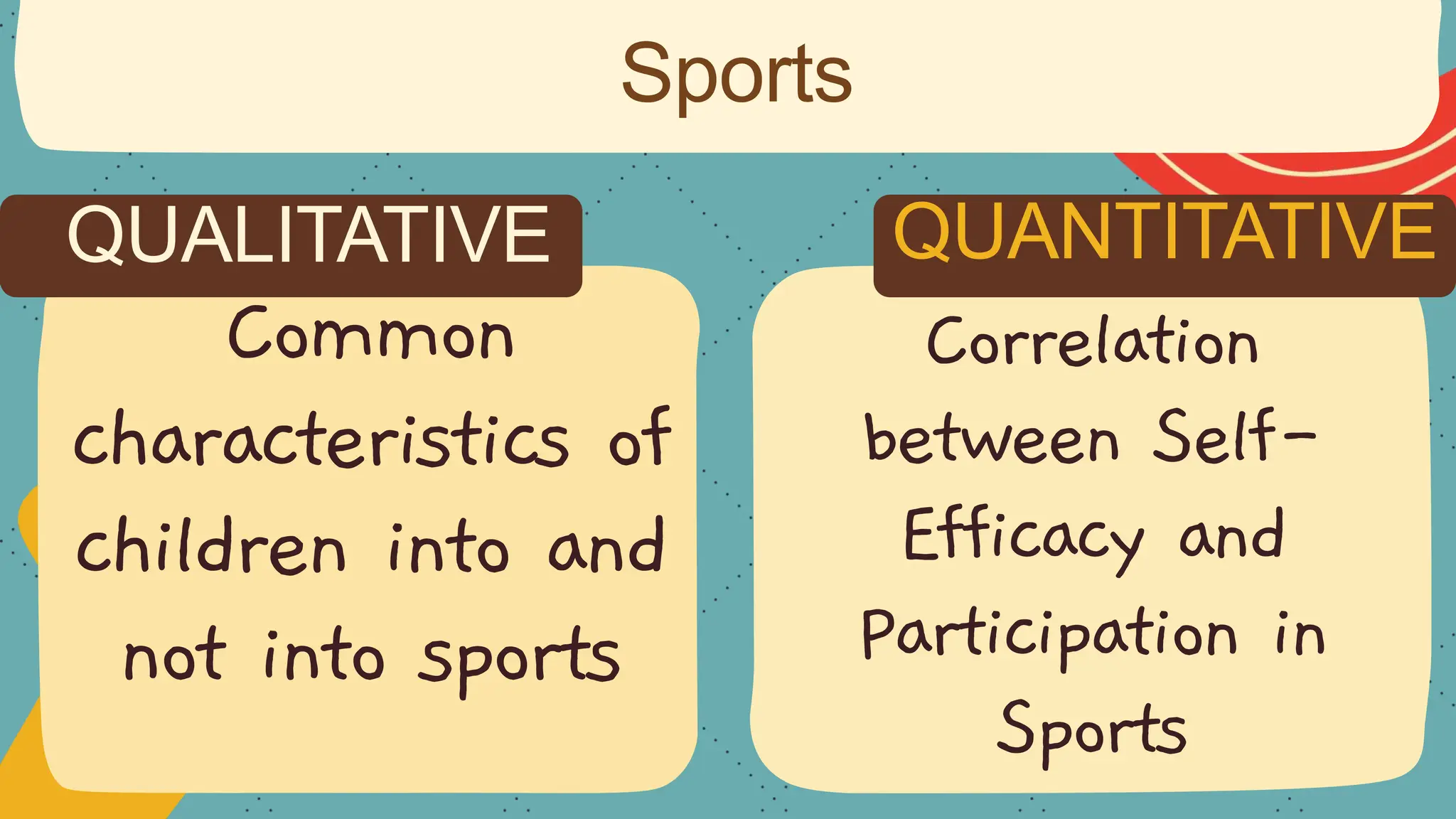 Sports

QUALITATIVE

Common characteristics of children into and not into sports

QUANTITATIVE

Correlation between Self-Efficacy and Participation in Sports